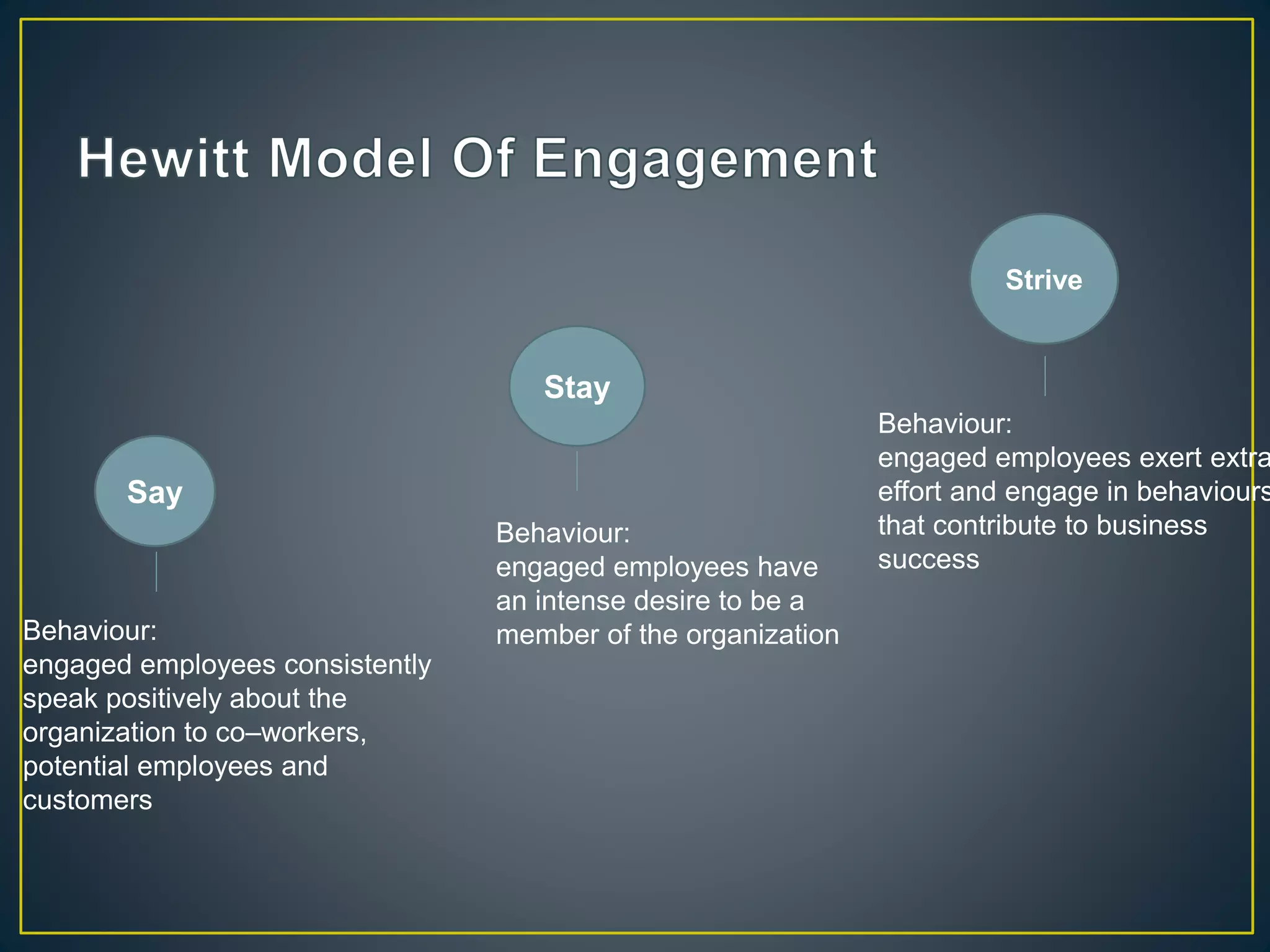 Hewitt Model Of Engagement

Say

Behaviour:
engaged employees consistently speak positively about the organization to co–workers, potential employees and customers

Stay

Behaviour:
engaged employees have an intense desire to be a member of the organization

Strive

Behaviour:
engaged employees exert extra effort and engage in behaviours that contribute to business success